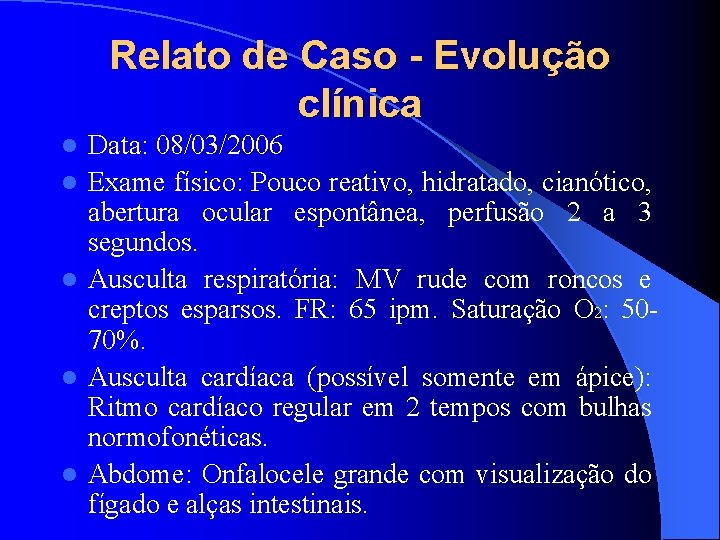 Relato de Caso - Evolução clínica

- Data: 08/03/2006
- Exame físico: Pouco reativo, hidratado, cianótico, abertura ocular espontânea, perfusão 2 a 3 segundos.
- Ausculta respiratória: MV rude com roncos e creptos esparsos. FR: 65 ipm. Saturação $O_2$: 50-70%.
- Ausculta cardíaca (possível somente em ápice): Ritmo cardíaco regular em 2 tempos com bulhas normofonéticas.
- Abdome: Onfalocele grande com visualização do fígado e alças intestinais.